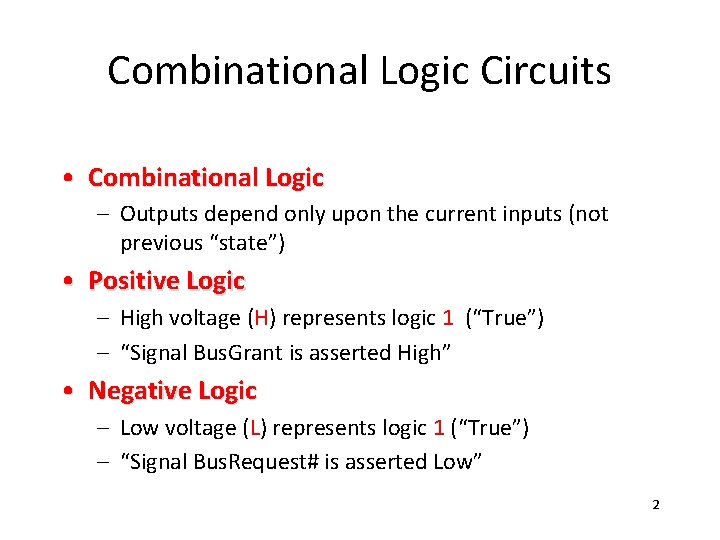 Combinational Logic Circuits

• Combinational Logic
– Outputs depend only upon the current inputs (not previous “state”)

• Positive Logic
– High voltage (H) represents logic 1 (“True”)
– “Signal BusGrant is asserted High”

• Negative Logic
– Low voltage (L) represents logic 1 (“True”)
– “Signal BusRequest# is asserted Low”

2